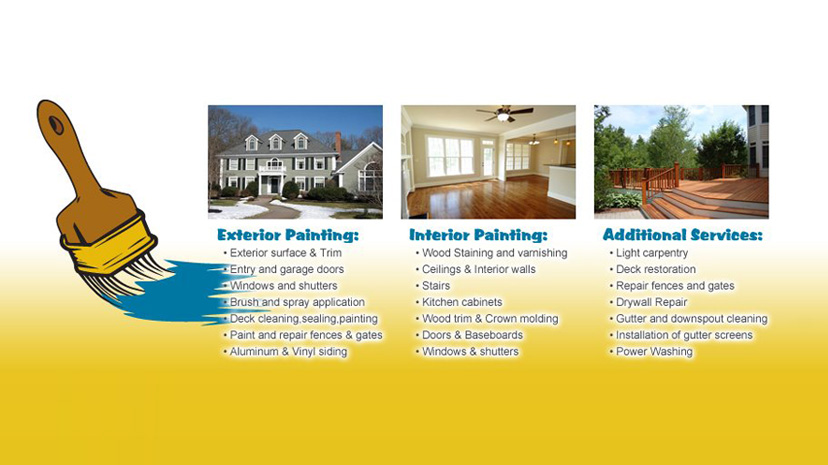 Exterior Painting:
• Exterior surface & Trim
• Entry and garage doors
• Windows and shutters
• Brush and spray application
• Deck cleaning,sealing,painting
• Paint and repair fences & gates
• Aluminum & Vinyl siding

Interior Painting:
• Wood Staining and varnishing
• Ceilings & Interior walls
• Stairs
• Kitchen cabinets
• Wood trim & Crown molding
• Doors & Baseboards
• Windows & shutters

Additional Services:
• Light carpentry
• Deck restoration
• Repair fences and gates
• Drywall Repair
• Gutter and downspout cleaning
• Installation of gutter screens
• Power Washing